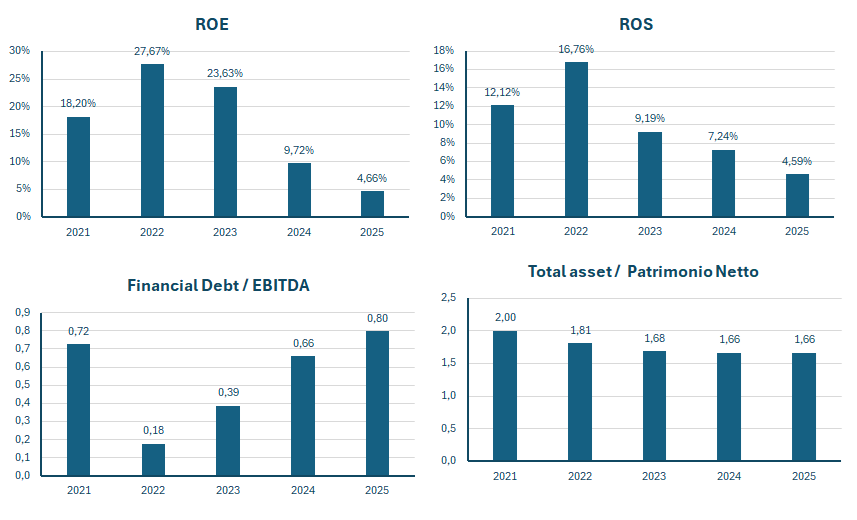 ROE

30%
25%
20%
15%
10%
5%
0%

18,20%
27,67%
23,63%
9,72%
4,66%

2021
2022
2023
2024
2025

ROS

18%
16%
14%
12%
10%
8%
6%
4%
2%
0%

12,12%
16,76%
9,19%
7,24%
4,59%

2021
2022
2023
2024
2025

Financial Debt / EBITDA

0,9
0,8
0,7
0,6
0,5
0,4
0,3
0,2
0,1
0,0

0,72
0,18
0,39
0,66
0,80

2021
2022
2023
2024
2025

Total asset / Patrimonio Netto

2,5
2,0
1,5
1,0
0,5
0,0

2,00
1,81
1,68
1,66
1,66

2021
2022
2023
2024
2025